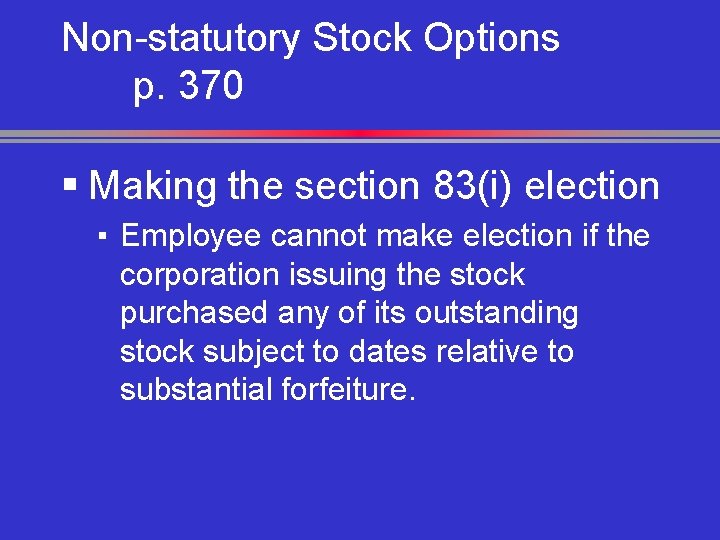 Non-statutory Stock Options
p. 370

▪ Making the section 83(i) election

▪ Employee cannot make election if the corporation issuing the stock purchased any of its outstanding stock subject to dates relative to substantial forfeiture.